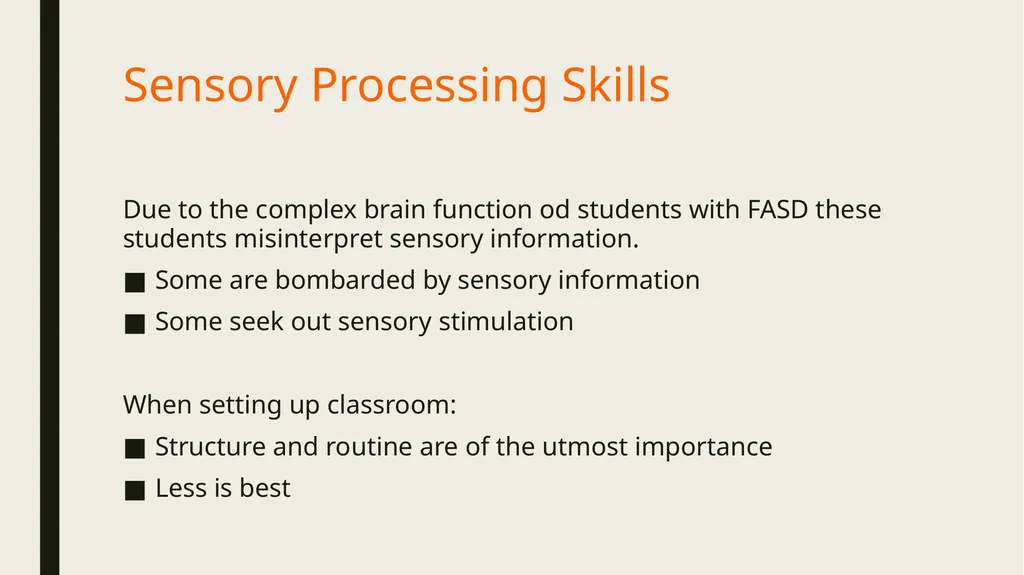 Sensory Processing Skills

Due to the complex brain function od students with FASD these students misinterpret sensory information.

• Some are bombarded by sensory information
• Some seek out sensory stimulation

When setting up classroom:

• Structure and routine are of the utmost importance
• Less is best